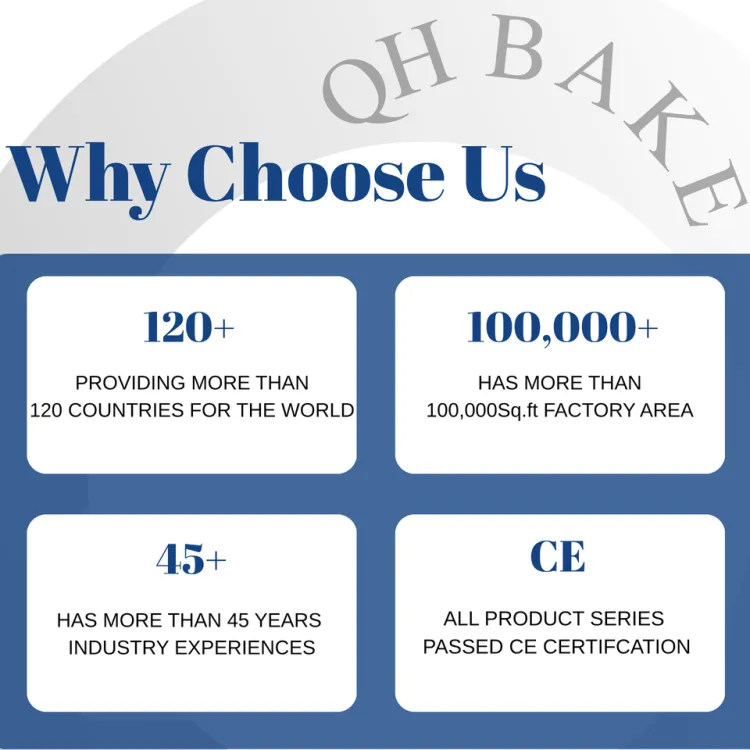 QH BAKE

Why Choose Us

120+

PROVIDING MORE THAN 120 COUNTRIES FOR THE WORLD

100,000+

HAS MORE THAN 100,000Sq.ft FACTORY AREA

45+

HAS MORE THAN 45 YEARS INDUSTRY EXPERIENCES

CE

ALL PRODUCT SERIES PASSED CE CERTIFCATION